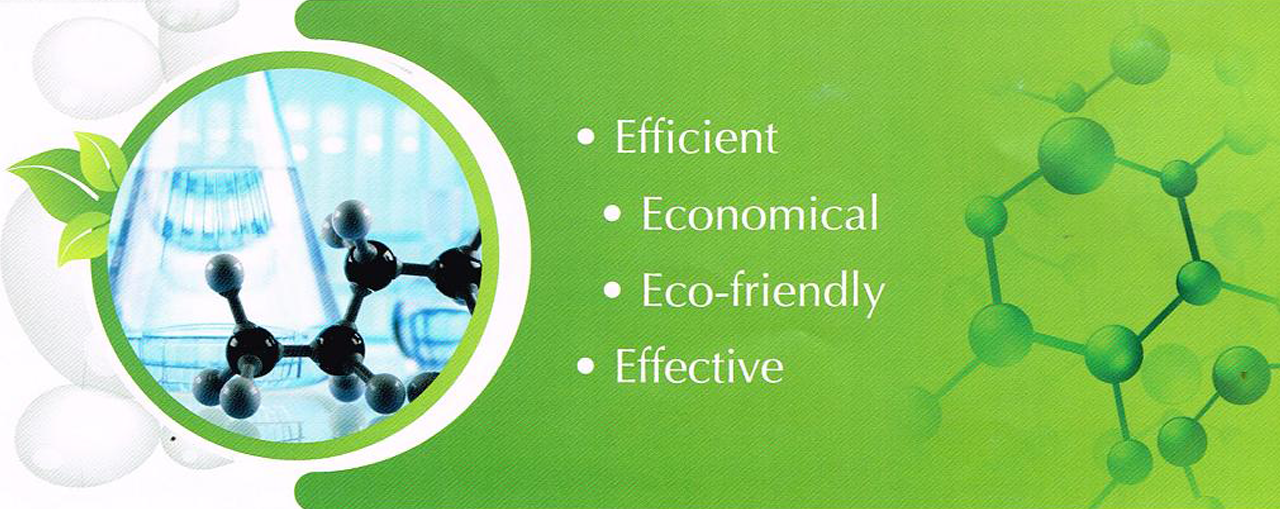 • Efficient
• Economical
• Eco-friendly
• Effective